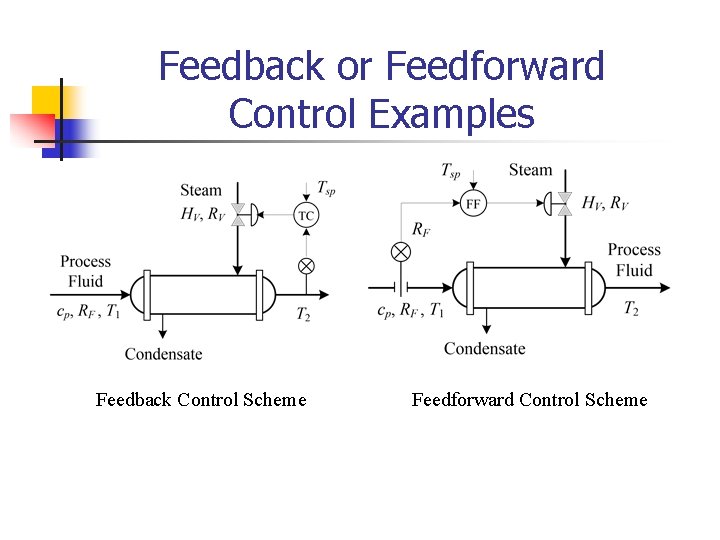 Feedback or Feedforward Control Examples

Steam
$H_V$, $R_V$
$T_{sp}$
TC
Process Fluid
$c_p$, $R_F$, $T_1$
$T_2$
Condensate

Feedback Control Scheme

$T_{sp}$
Steam
FF
$H_V$, $R_V$
$R_F$
Process Fluid
$c_p$, $R_F$, $T_1$
$T_2$
Condensate

Feedforward Control Scheme